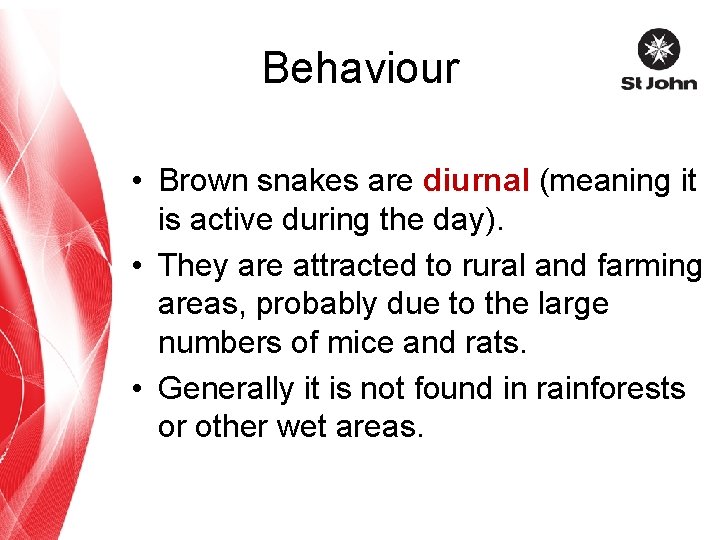 Behaviour

St John

• Brown snakes are diurnal (meaning it is active during the day).
• They are attracted to rural and farming areas, probably due to the large numbers of mice and rats.
• Generally it is not found in rainforests or other wet areas.